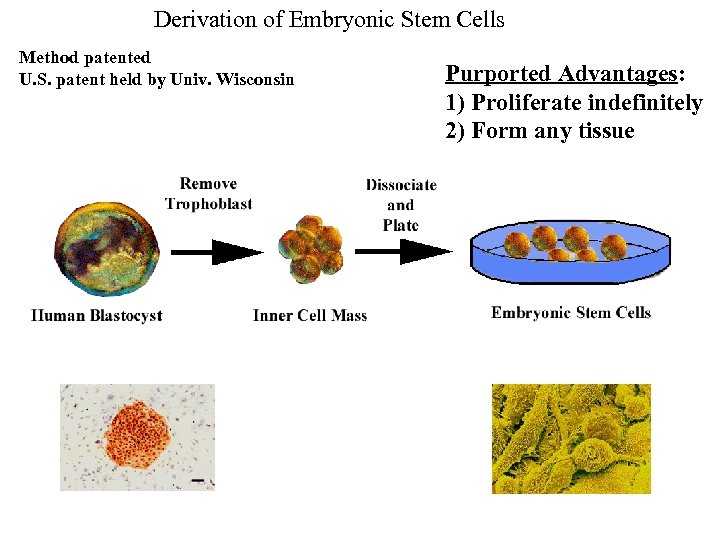 Derivation of Embryonic Stem Cells

Method patented
U.S. patent held by Univ. Wisconsin

Purported Advantages:
1) Proliferate indefinitely
2) Form any tissue

Remove Trophoblast

Dissociate and Plate

Human Blastocyst

Inner Cell Mass

Embryonic Stem Cells